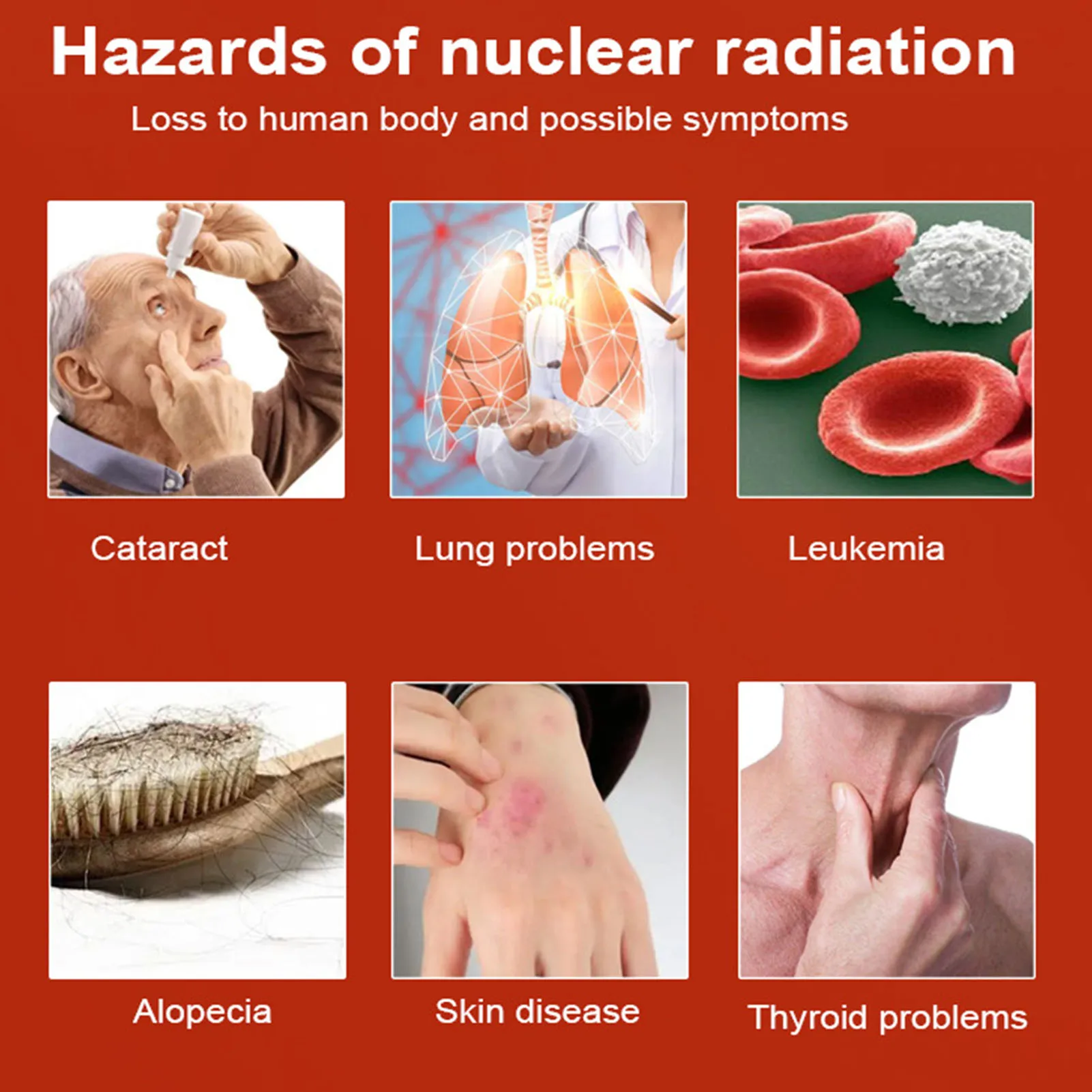 Hazards of nuclear radiation

Loss to human body and possible symptoms

Cataract

Lung problems

Leukemia

Alopecia

Skin disease

Thyroid problems